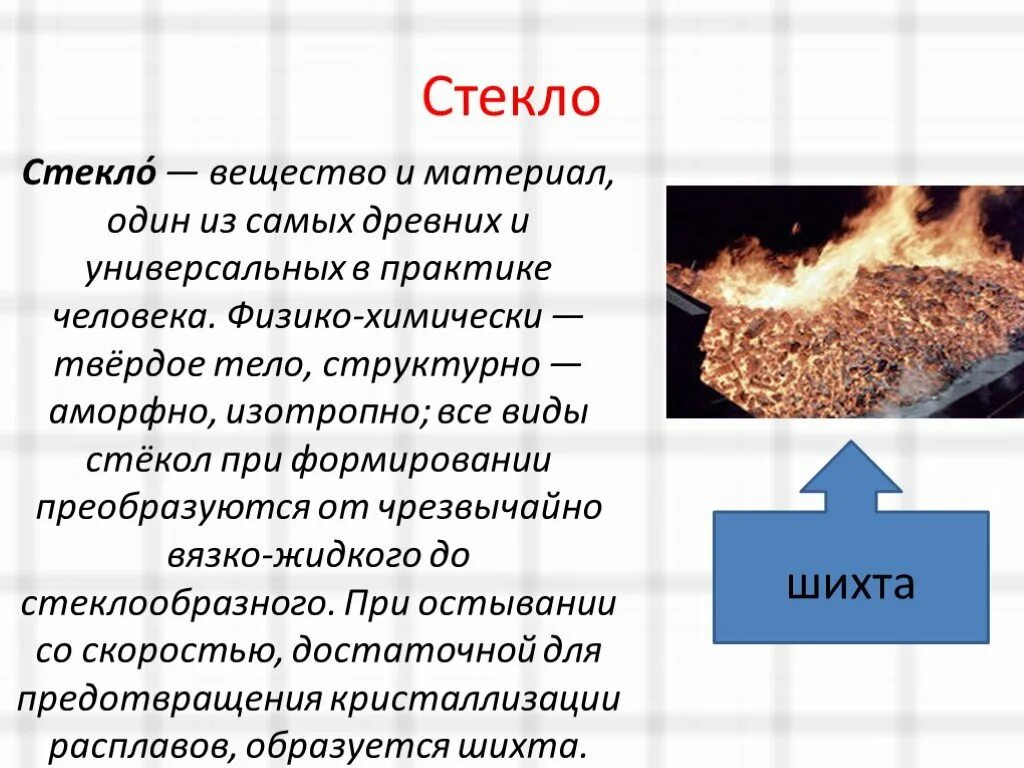 Стекло

Стекло́ — вещество и материал, один из самых древних и универсальных в практике человека. Физико-химически — твёрдое тело, структурно — аморфно, изотропно; все виды стёкол при формировании преобразуются от чрезвычайно вязко-жидкого до стеклообразного. При остывании со скоростью, достаточной для предотвращения кристаллизации расплавов, образуется шихта.

шихта